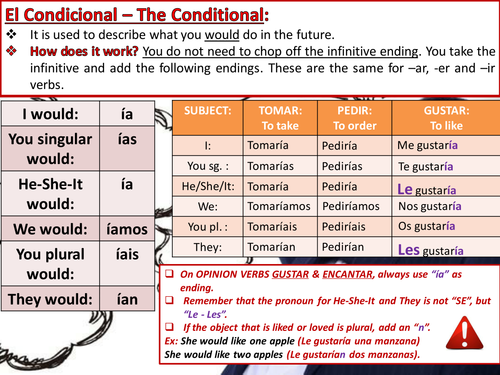 El Condicional – The Conditional:

❖ It is used to describe what you would do in the future.

❖ How does it work? You do not need to chop off the infinitive ending. You take the infinitive and add the following endings. These are the same for –ar, -er and –ir verbs.

| I would: | ía |
|---|---|
| You singular would: | ías |
| He-She-It would: | ía |
| We would: | íamos |
| You plural would: | íais |
| They would: | ían |

| SUBJECT: | TOMAR: To take | PEDIR: To order | GUSTAR: To like |
|---|---|---|---|
| I: | Tomaría | Pediría | Me gustaría |
| You sg. : | Tomarías | Pedirías | Te gustaría |
| He/She/It: | Tomaría | Pediría | Le gustaría |
| We: | Tomaríamos | Pediríamos | Nos gustaría |
| You pl. : | Tomaríais | Pediríais | Os gustaría |
| They: | Tomarían | Pedirían | Les gustaría |

❑ On OPINION VERBS GUSTAR & ENCANTAR, always use "ía" as ending.

❑ Remember that the pronoun for He-She-It and They is not "SE", but "Le - Les".

❑ If the object that is liked or loved is plural, add an "n".

Ex: She would like one apple (Le gustaría una manzana)

She would like two apples (Le gustarían dos manzanas).